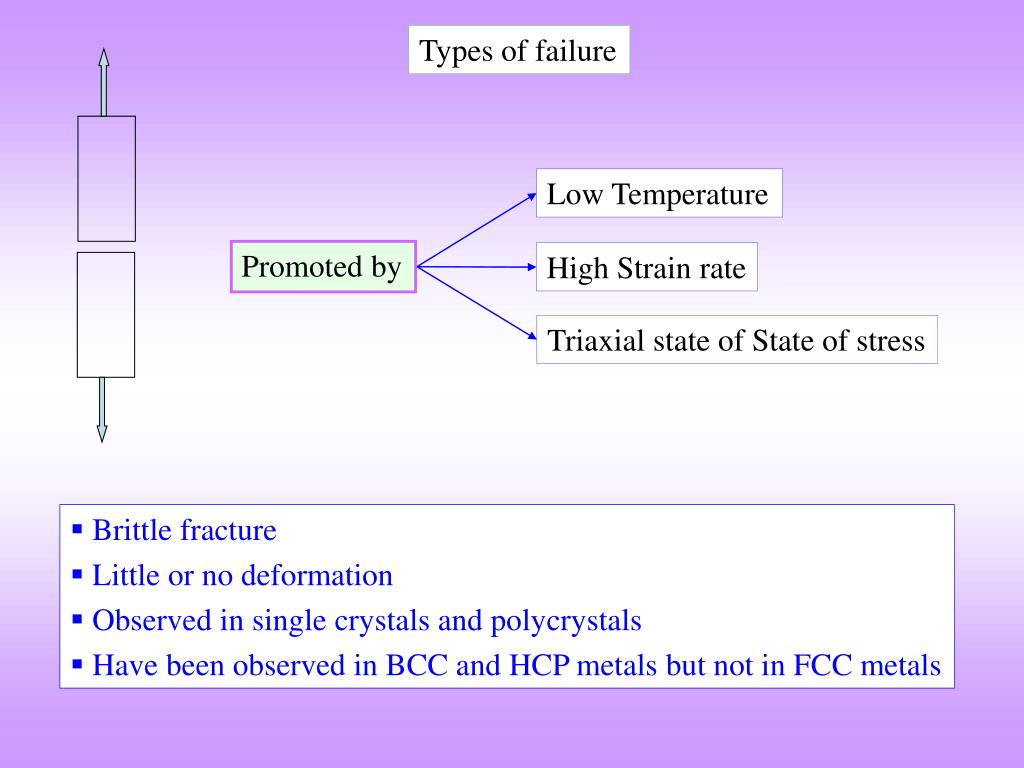 Types of failure

Promoted by

Low Temperature

High Strain rate

Triaxial state of State of stress

▪ Brittle fracture
▪ Little or no deformation
▪ Observed in single crystals and polycrystals
▪ Have been observed in BCC and HCP metals but not in FCC metals